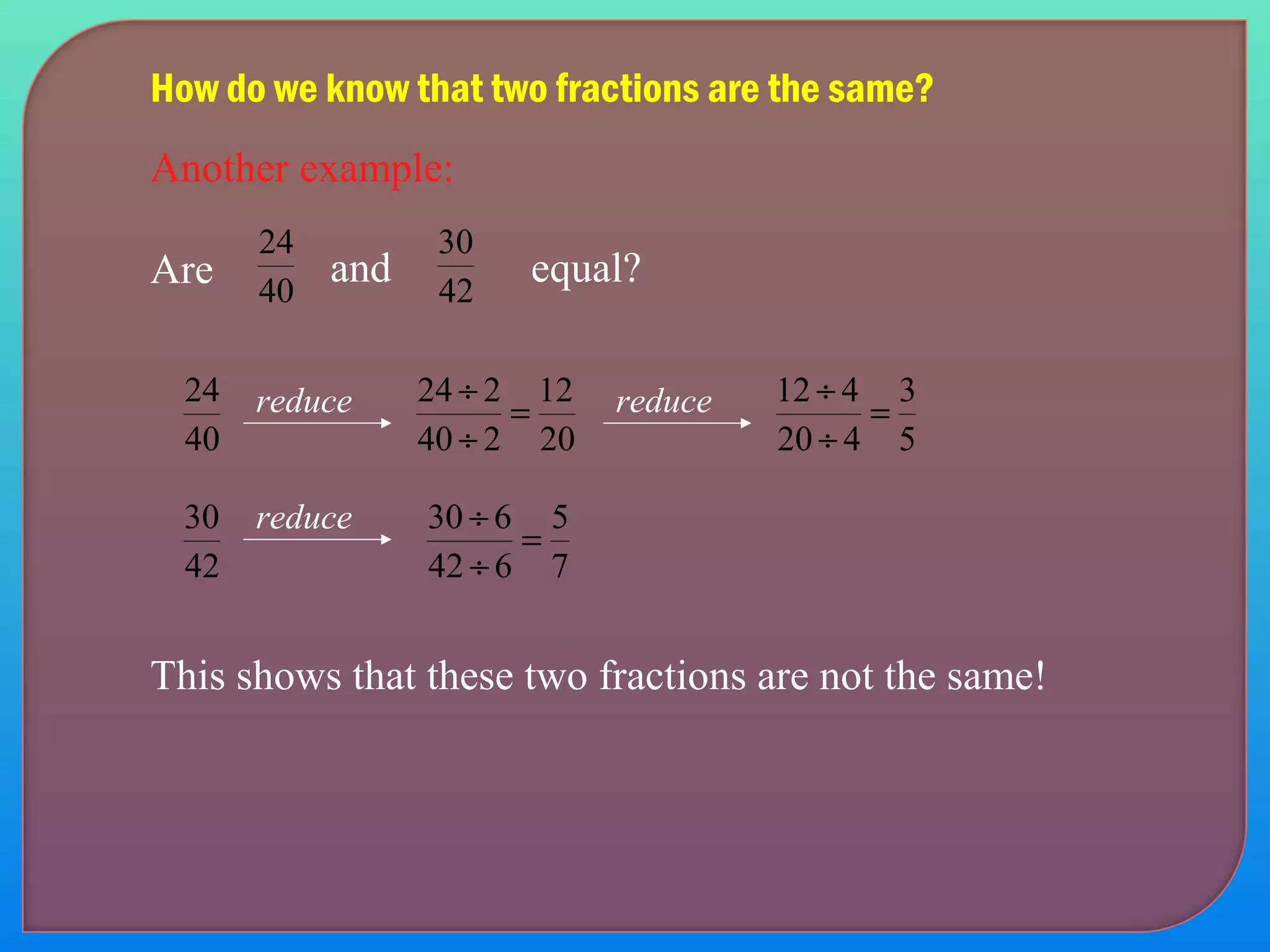 How do we know that two fractions are the same?

Another example:

Are $\frac{24}{40}$ and $\frac{30}{42}$ equal?

$\frac{24}{40} \xrightarrow{reduce} \frac{24 \div 2}{40 \div 2} = \frac{12}{20} \xrightarrow{reduce} \frac{12 \div 4}{20 \div 4} = \frac{3}{5}$

$\frac{30}{42} \xrightarrow{reduce} \frac{30 \div 6}{42 \div 6} = \frac{5}{7}$

This shows that these two fractions are not the same!